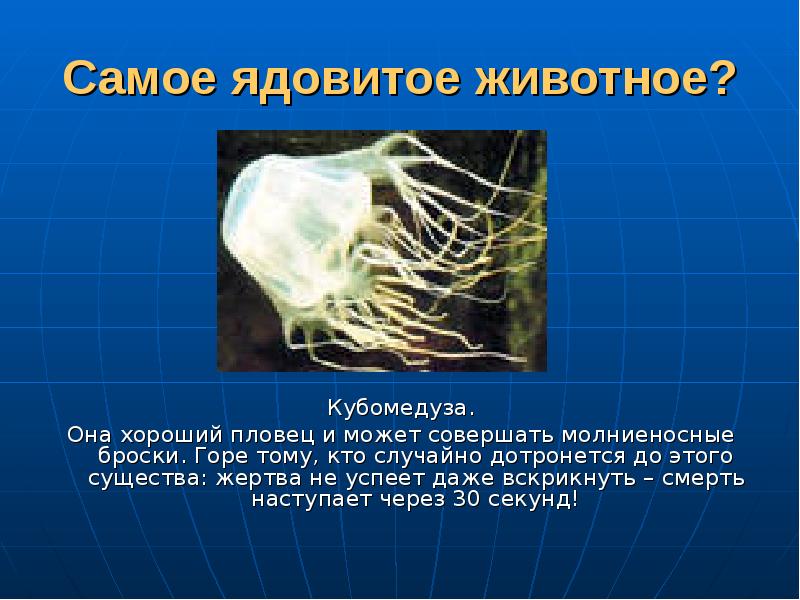 Самое ядовитое животное?

Кубомедуза.
Она хороший пловец и может совершать молниеносные броски. Горе тому, кто случайно дотронется до этого существа: жертва не успеет даже вскрикнуть – смерть наступает через 30 секунд!